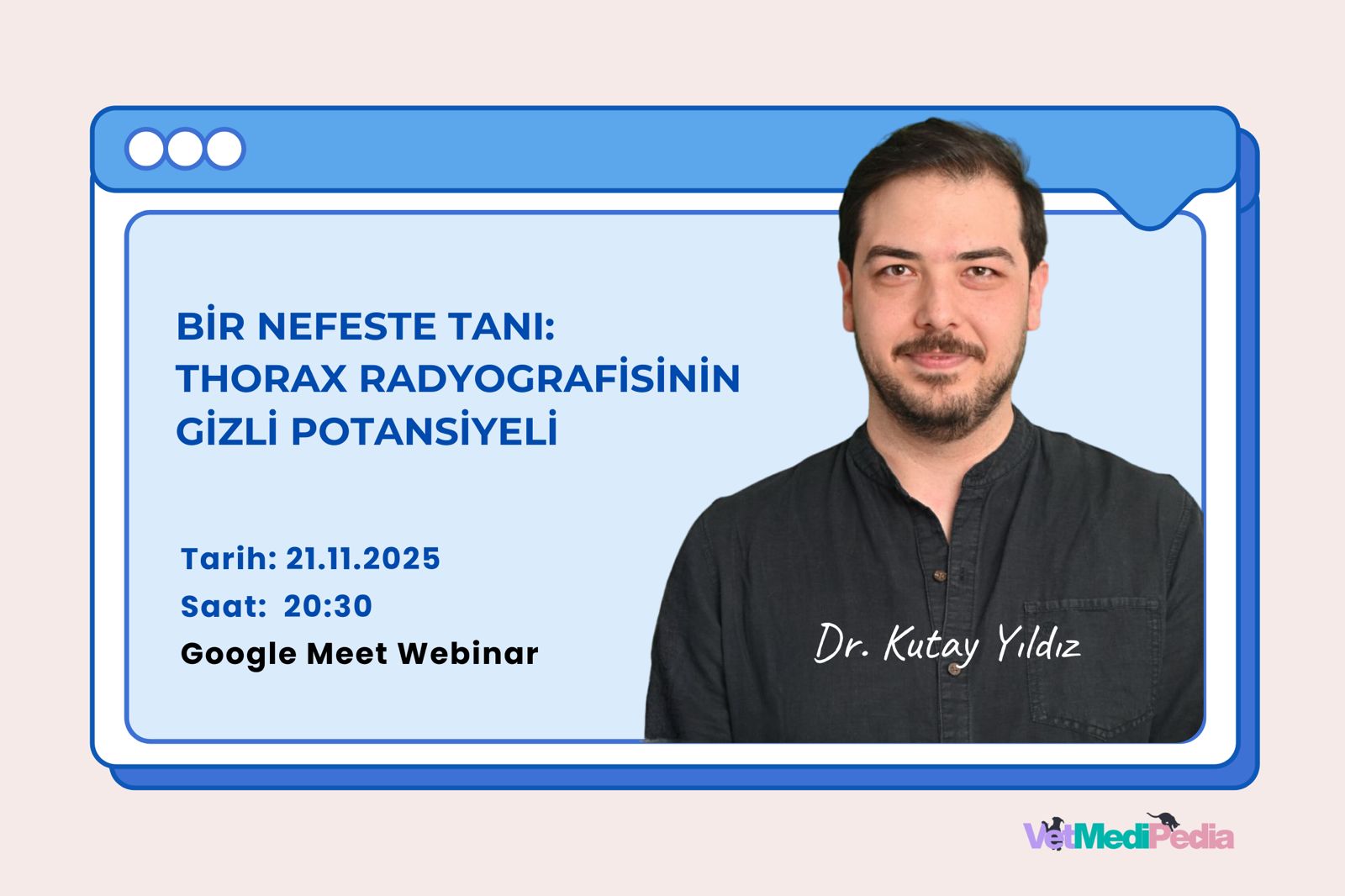 BİR NEFESTE TANI: THORAX RADYOGRAFİSİNİN GİZLİ POTANSİYELİ

Tarih: 21.11.2025
Saat: 20:30
Google Meet Webinar

Dr. Kutay Yıldız

VetMediPedia